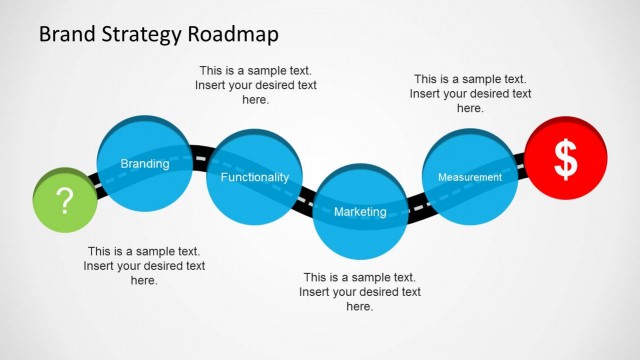 Brand Strategy Roadmap

This is a sample text. Insert your desired text here.

This is a sample text. Insert your desired text here.

?

Branding

Functionality

Marketing

Measurement

$

This is a sample text. Insert your desired text here.

This is a sample text. Insert your desired text here.